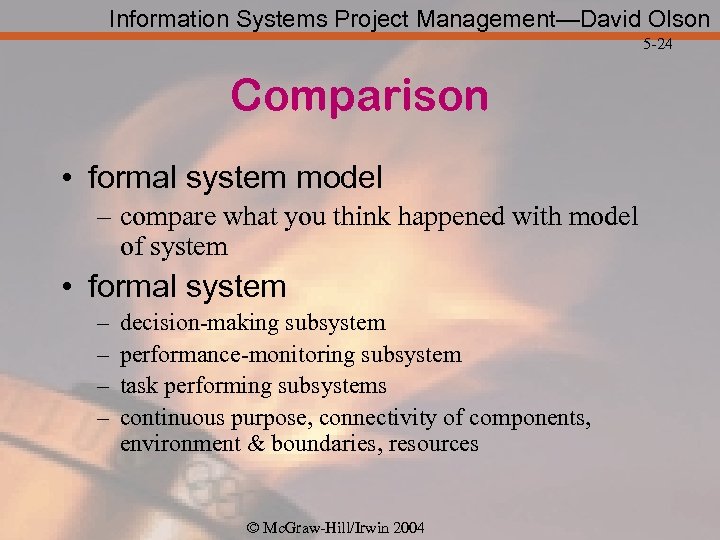 Information Systems Project Management—David Olson

5-24

Comparison

• formal system model
– compare what you think happened with model of system
• formal system
– decision-making subsystem
– performance-monitoring subsystem
– task performing subsystems
– continuous purpose, connectivity of components, environment & boundaries, resources

© McGraw-Hill/Irwin 2004